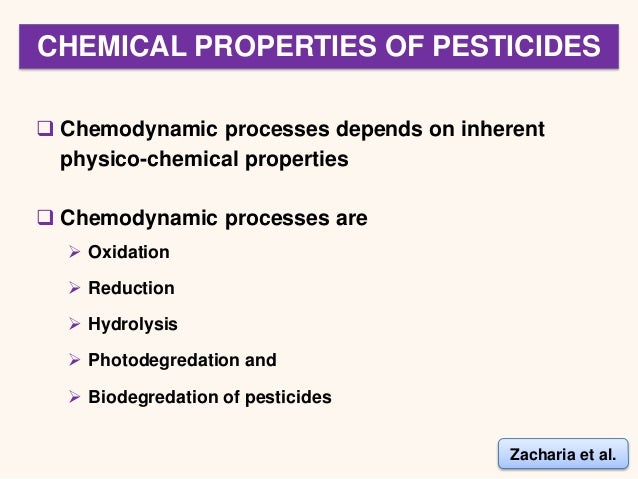 CHEMICAL PROPERTIES OF PESTICIDES

❑ Chemodynamic processes depends on inherent physico-chemical properties

❑ Chemodynamic processes are

➢ Oxidation

➢ Reduction

➢ Hydrolysis

➢ Photodegredation and

➢ Biodegredation of pesticides

Zacharia et al.